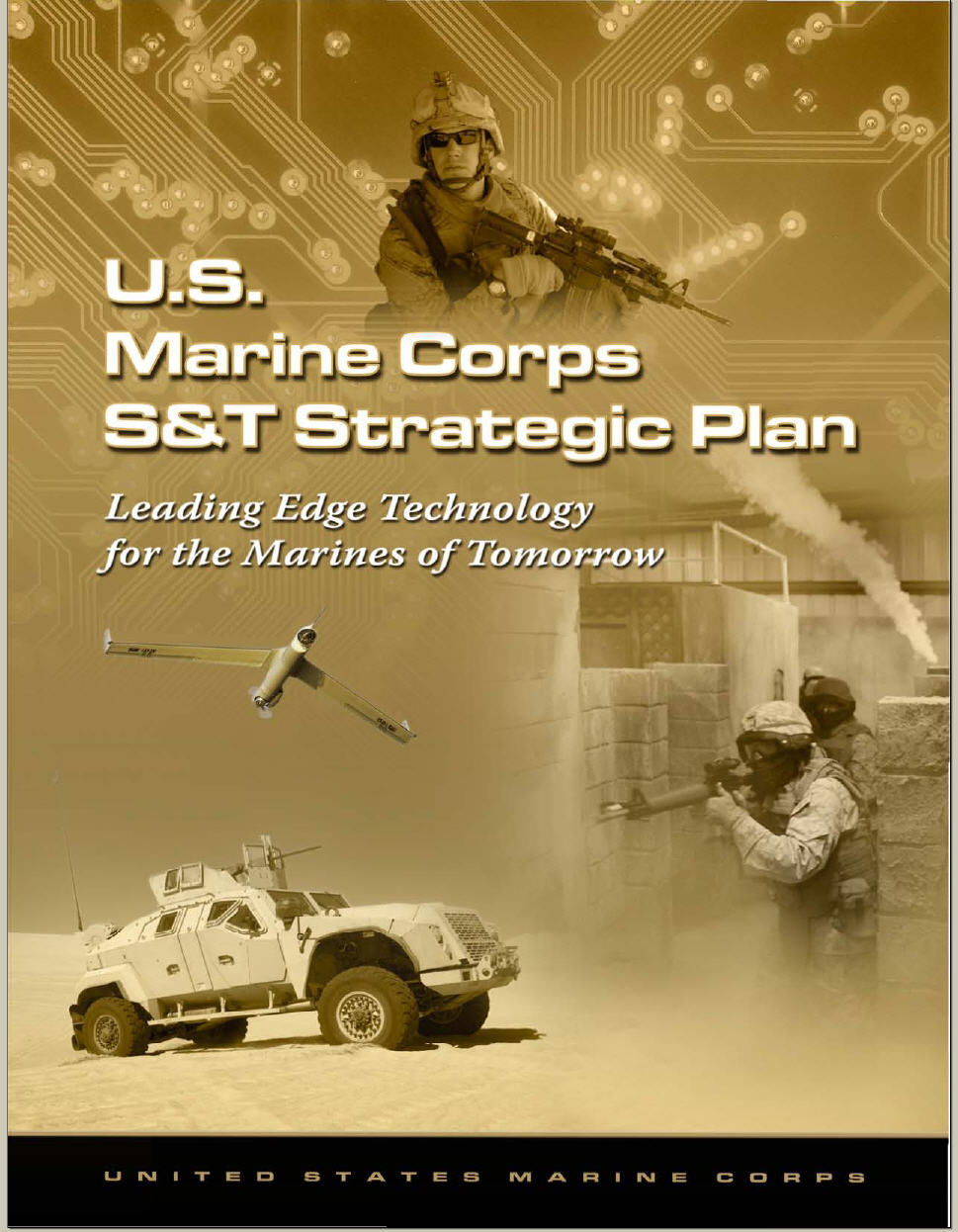 U.S.
Marine Corps
S&T Strategic Plan

Leading Edge Technology for the Marines of Tomorrow

UNITED STATES MARINE CORPS